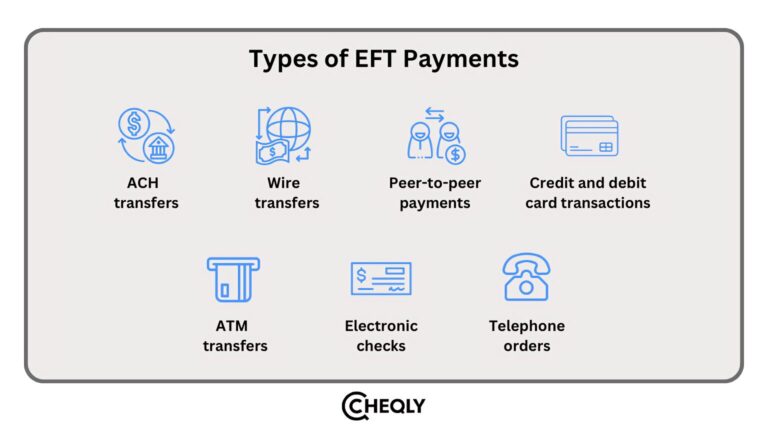 Types of EFT Payments

ACH transfers

Wire transfers

Peer-to-peer payments

Credit and debit card transactions

ATM transfers

Electronic checks

Telephone orders

CHEQLY